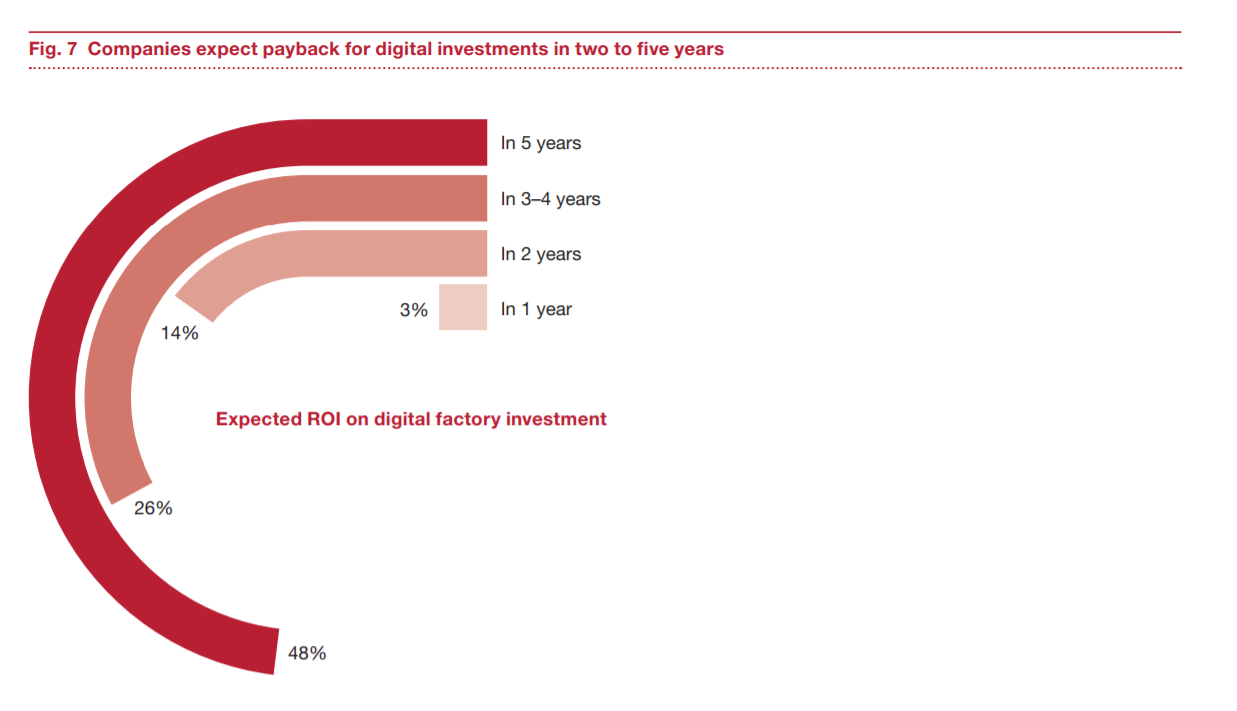 Fig. 7 Companies expect payback for digital investments in two to five years

In 5 years

In 3–4 years

In 2 years

3%

In 1 year

14%

Expected ROI on digital factory investment

26%

48%